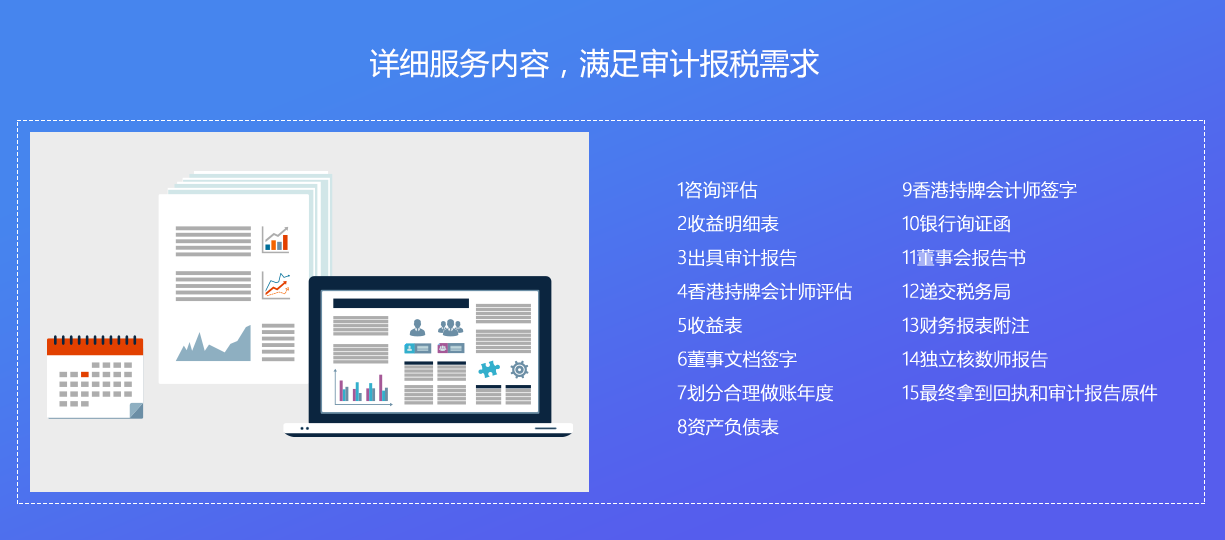 详细服务内容，满足审计报税需求

1咨询评估
2收益明细表
3出具审计报告
4香港持牌会计师评估
5收益表
6董事文档签字
7划分合理做账年度
8资产负债表

9香港持牌会计师签字
10银行询证函
11董事会报告书
12递交税务局
13财务报表附注
14独立核数师报告
15最终拿到回执和审计报告原件